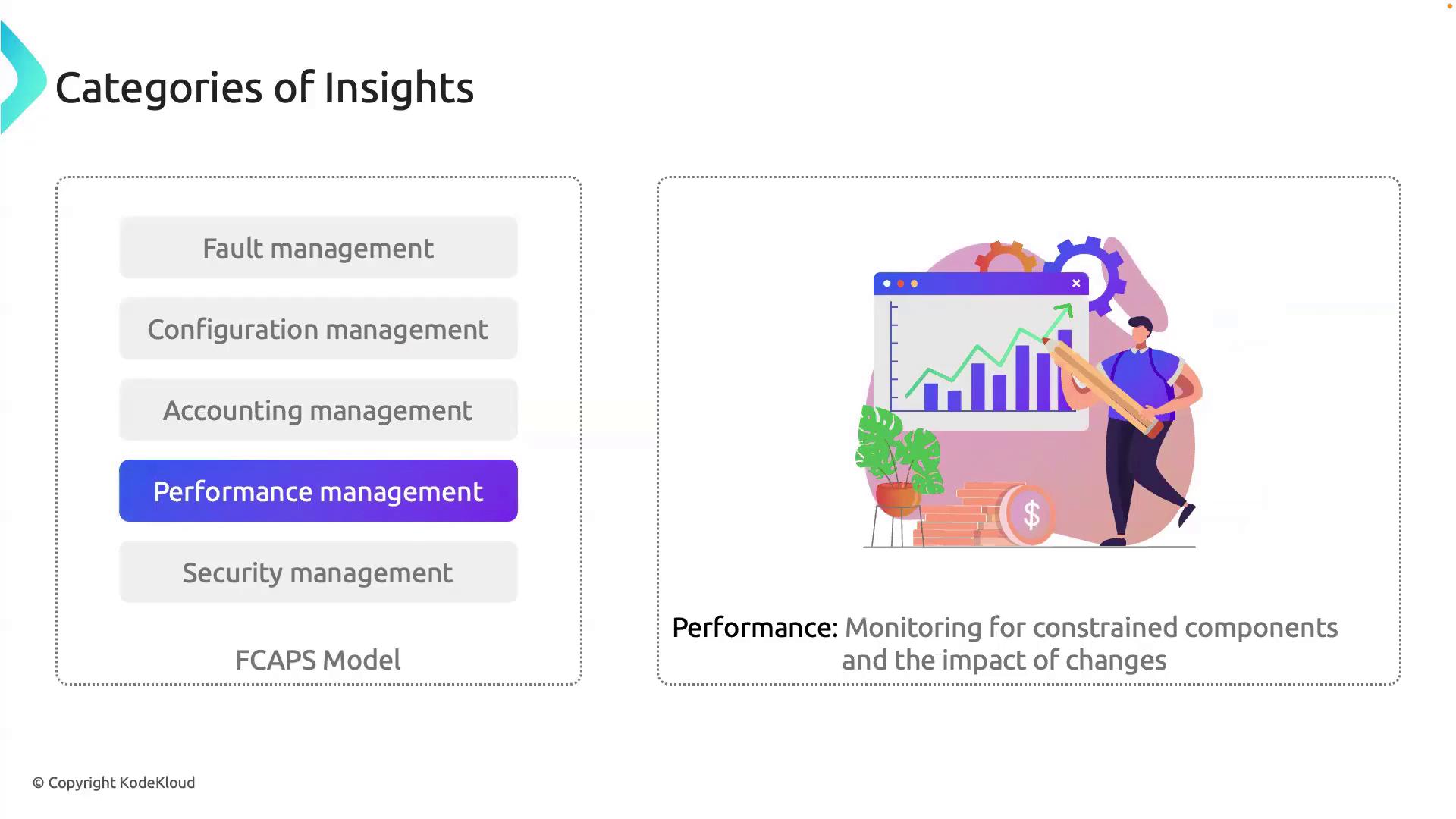 Categories of Insights

Fault management

Configuration management

Accounting management

Performance management

Security management

FCAPS Model

$

Performance: Monitoring for constrained components and the impact of changes

© Copyright KodeKloud